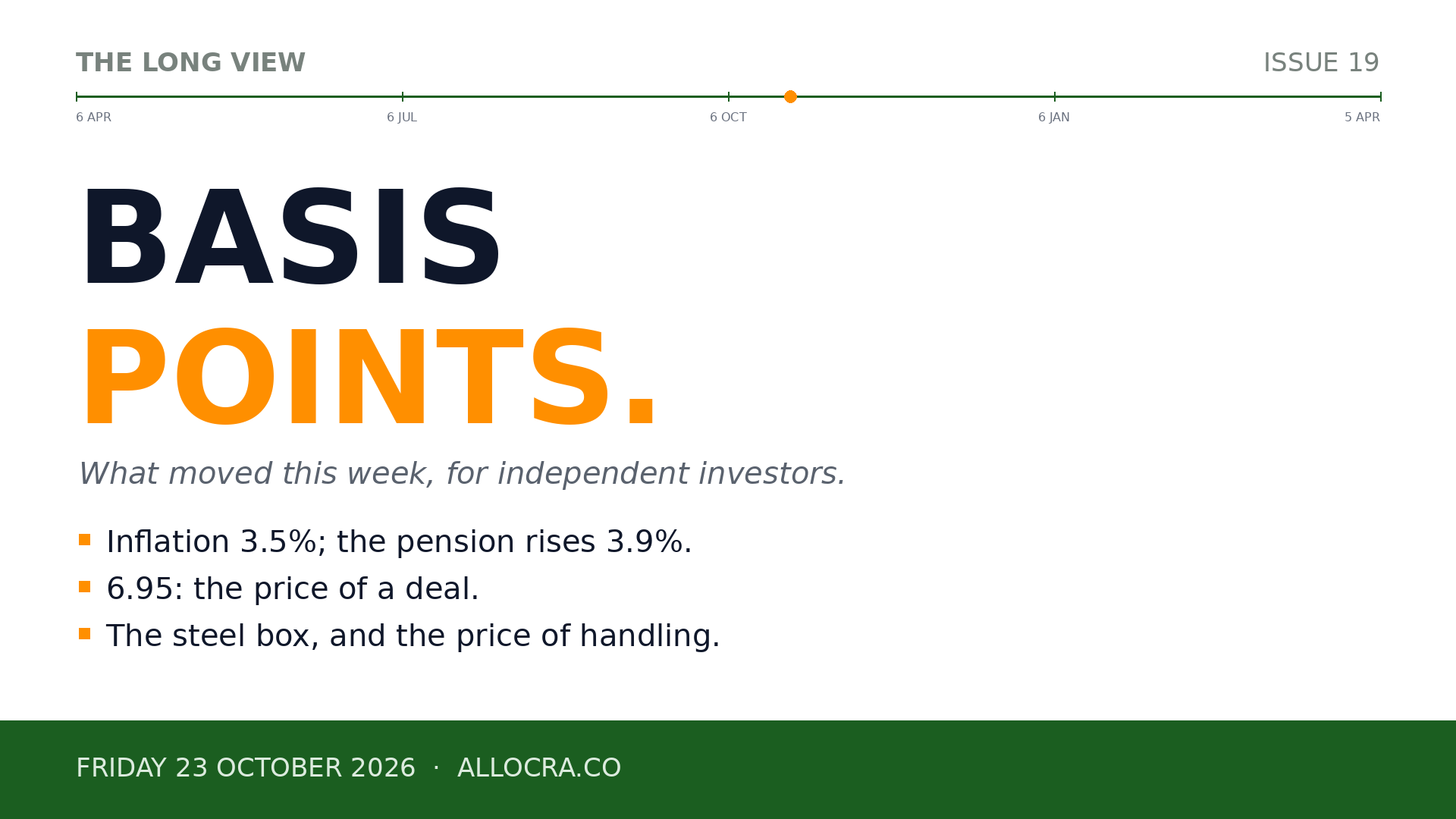 THE LONG VIEW
ISSUE 19

6 APR
6 JUL
6 OCT
6 JAN
5 APR

BASIS
POINTS.

What moved this week, for independent investors.

• Inflation 3.5%; the pension rises 3.9%.
• 6.95: the price of a deal.
• The steel box, and the price of handling.

FRIDAY 23 OCTOBER 2026 · ALLOCRA.CO